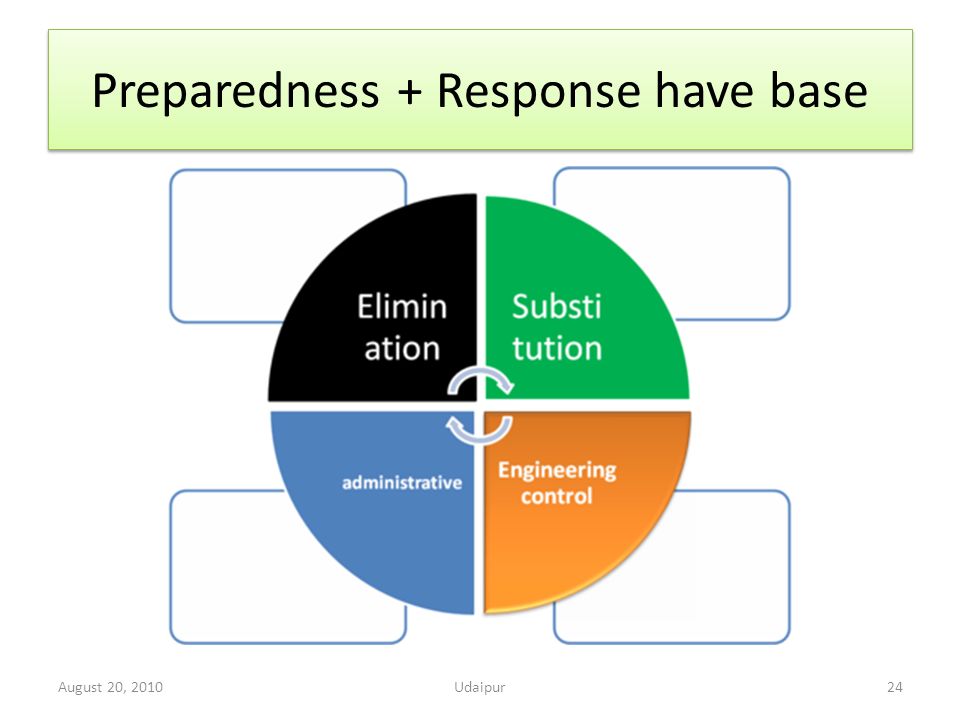 Preparedness + Response have base

Elimin ation

Substi tution

administrative

Engineering control

August 20, 2010

Udaipur

24